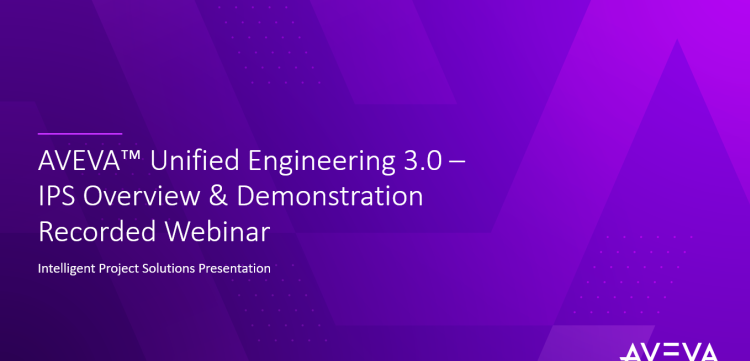 AVEVA™ Unified Engineering 3.0 – IPS Overview & Demonstration Recorded Webinar

Intelligent Project Solutions Presentation

AVEVA